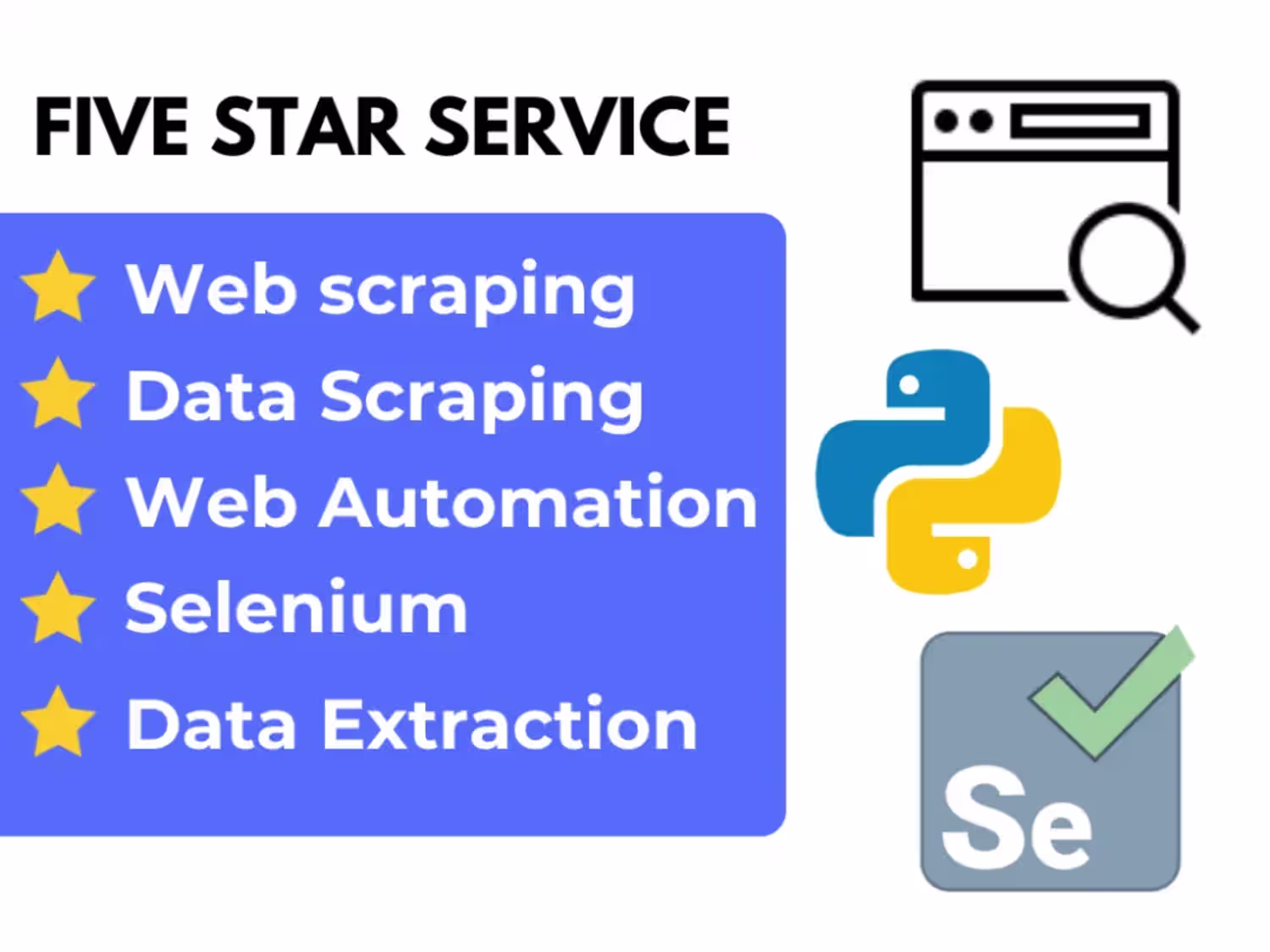 FIVE STAR SERVICE

Web scraping
Data Scraping
Web Automation
Selenium
Data Extraction

Se